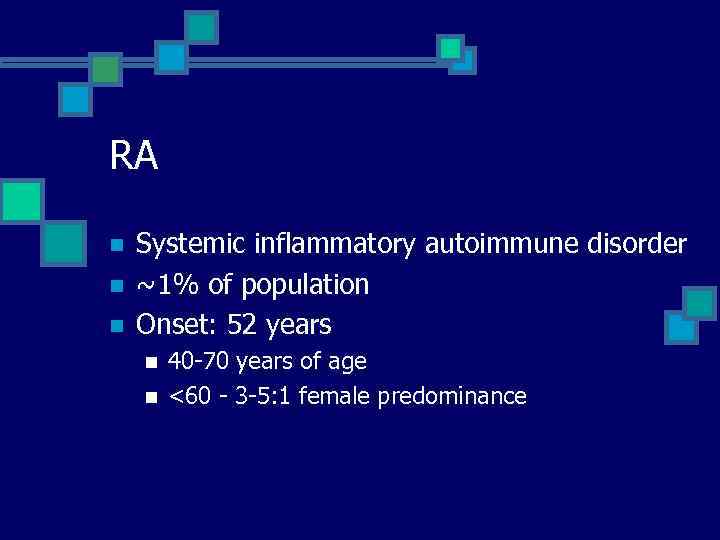 RA

- Systemic inflammatory autoimmune disorder
- ~1% of population
- Onset: 52 years
  - 40-70 years of age
  - <60 - 3-5:1 female predominance